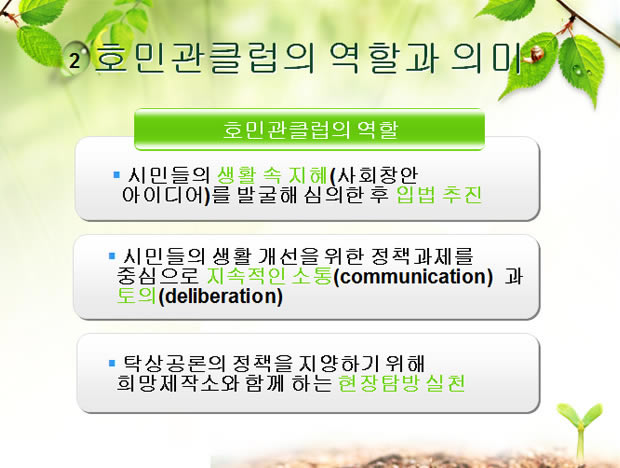 2 호민관클럽의 역할과 의미

호민관클럽의 역할

▪ 시민들의 생활 속 지혜(사회창안 아이디어)를 발굴해 심의한 후 입법 추진

▪ 시민들의 생활 개선을 위한 정책과제를 중심으로 지속적인 소통(communication) 과 토의(deliberation)

▪ 탁상공론의 정책을 지양하기 위해 희망제작소와 함께 하는 현장탐방 실천